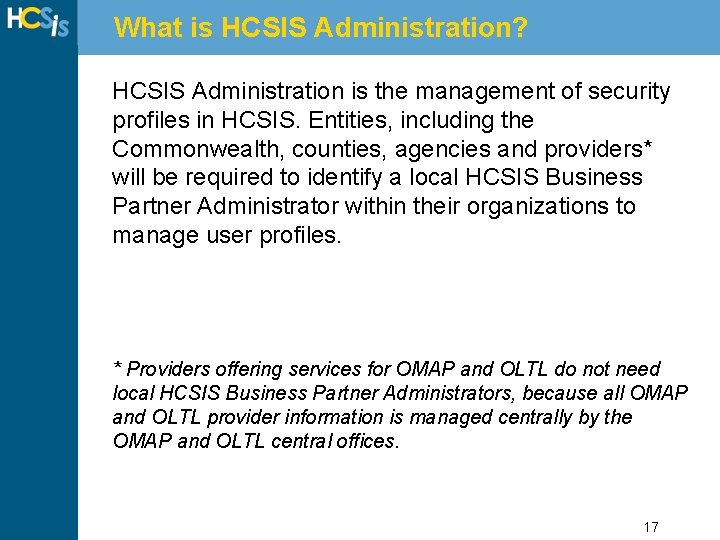 HCSis

What is HCSIS Administration?

HCSIS Administration is the management of security profiles in HCSIS. Entities, including the Commonwealth, counties, agencies and providers* will be required to identify a local HCSIS Business Partner Administrator within their organizations to manage user profiles.

* Providers offering services for OMAP and OLTL do not need local HCSIS Business Partner Administrators, because all OMAP and OLTL provider information is managed centrally by the OMAP and OLTL central offices.

17